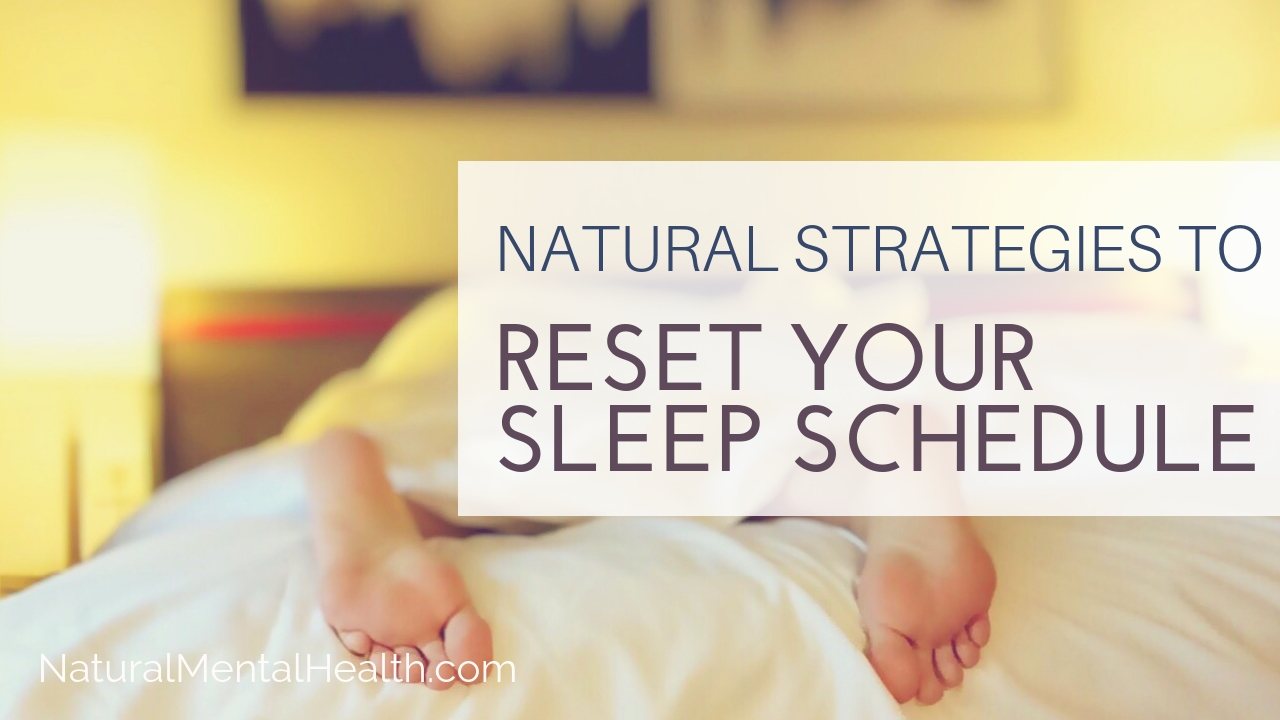 NATURAL STRATEGIES TO
RESET YOUR SLEEP SCHEDULE

NaturalMentalHealth.com